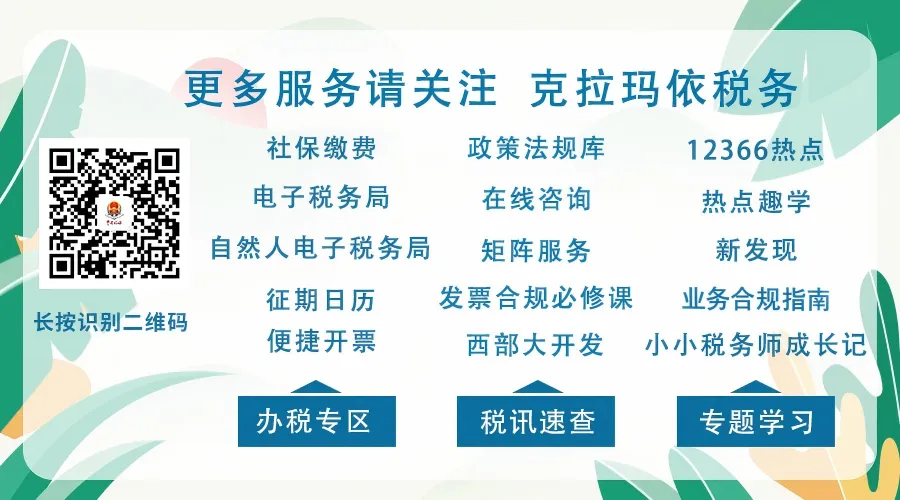 更多服务请关注 克拉玛依税务

长按识别二维码

社保缴费
电子税务局
自然人电子税务局
征期日历
便捷开票

办税专区

政策法规库
在线咨询
矩阵服务
发票合规必修课
西部大开发

税讯速查

12366热点
热点趣学
新发现
业务合规指南
小小税务师成长记

专题学习